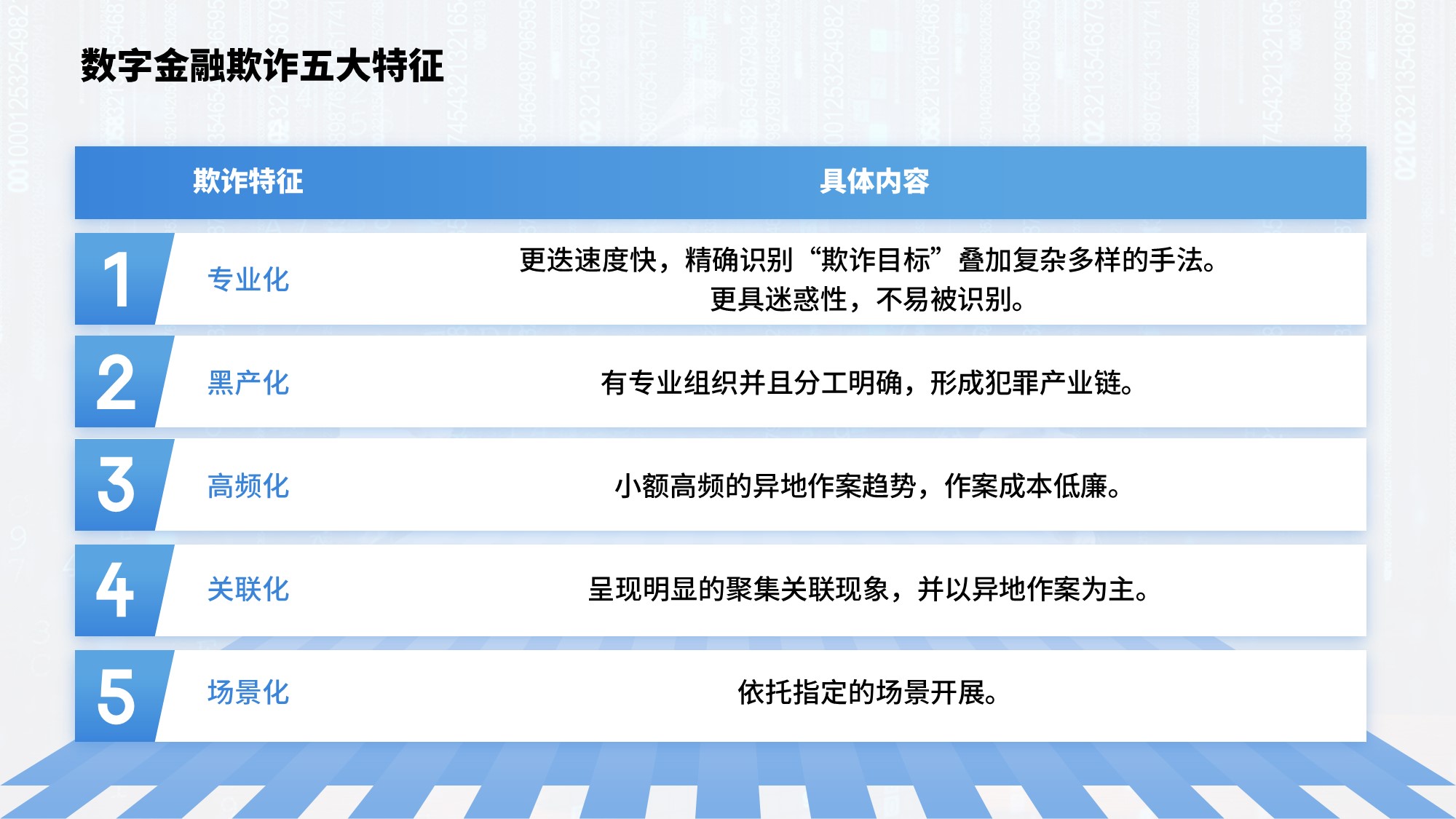 数字金融欺诈五大特征

| | 欺诈特征 | 具体内容 |
|---|---|---|
| 1 | 专业化 | 更迭速度快，精确识别“欺诈目标”叠加复杂多样的手法。更具迷惑性，不易被识别。 |
| 2 | 黑产化 | 有专业组织并且分工明确，形成犯罪产业链。 |
| 3 | 高频化 | 小额高频的异地作案趋势，作案成本低廉。 |
| 4 | 关联化 | 呈现明显的聚集关联现象，并以异地作案为主。 |
| 5 | 场景化 | 依托指定的场景开展。 |